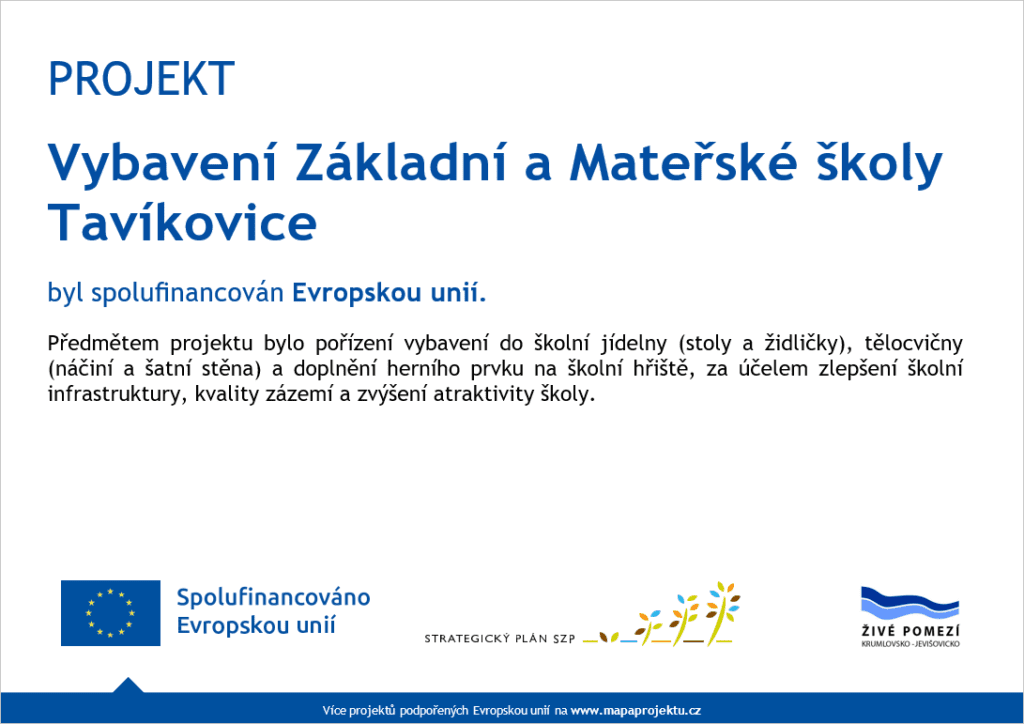 PROJEKT

Vybavení Základní a Mateřské školy Tavíkovice

byl spolufinancován Evropskou unií.

Předmětem projektu bylo pořízení vybavení do školní jídelny (stoly a židličky), tělocvičny (náčiní a šatní stěna) a doplnění herního prvku na školní hřiště, za účelem zlepšení školní infrastruktury, kvality zázemí a zvýšení atraktivity školy.

Spolufinancováno Evropskou unií

STRATEGICKÝ PLÁN SZP

ŽIVÉ POMEZÍ
KRUMLOVSKO - JEVIŠOVICKO

Více projektů podpořených Evropskou unií na www.mapaprojektu.cz